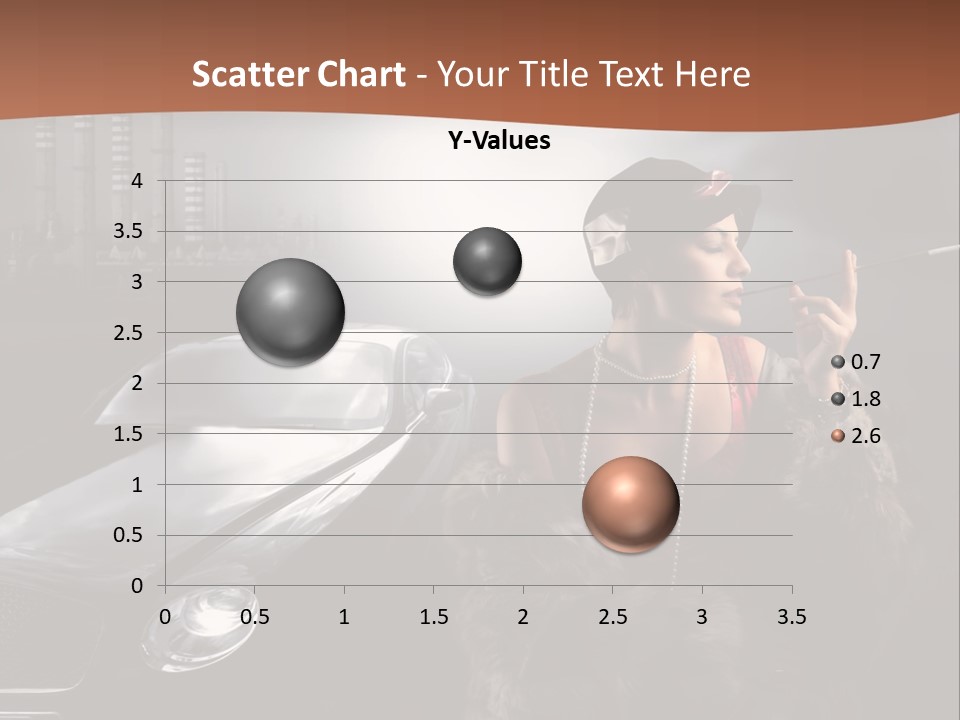 Scatter Chart - Your Title Text Here

Y-Values

4
3.5
3
2.5
2
1.5
1
0.5
0

0 0.5 1 1.5 2 2.5 3 3.5

0.7
1.8
2.6